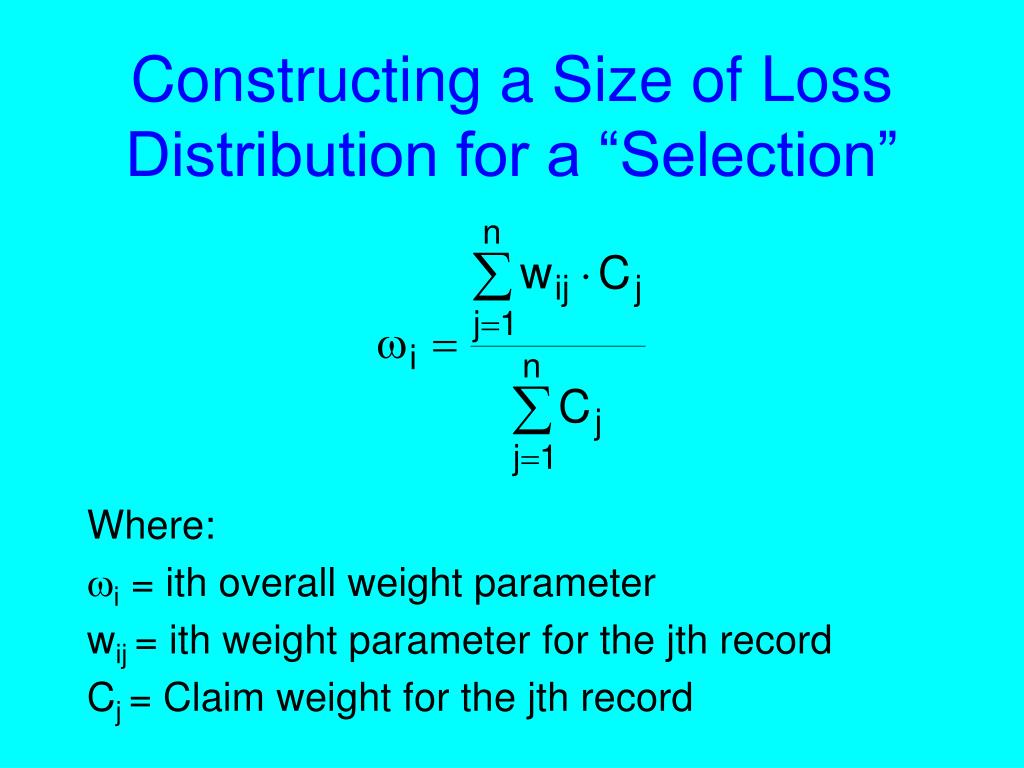 Constructing a Size of Loss Distribution for a “Selection”

$\omega_i = \frac{\sum_{j=1}^{n} w_{ij} \cdot C_j}{\sum_{j=1}^{n} C_j}$

Where:
$\omega_i$ = ith overall weight parameter
$w_{ij}$ = ith weight parameter for the jth record
$C_j$ = Claim weight for the jth record